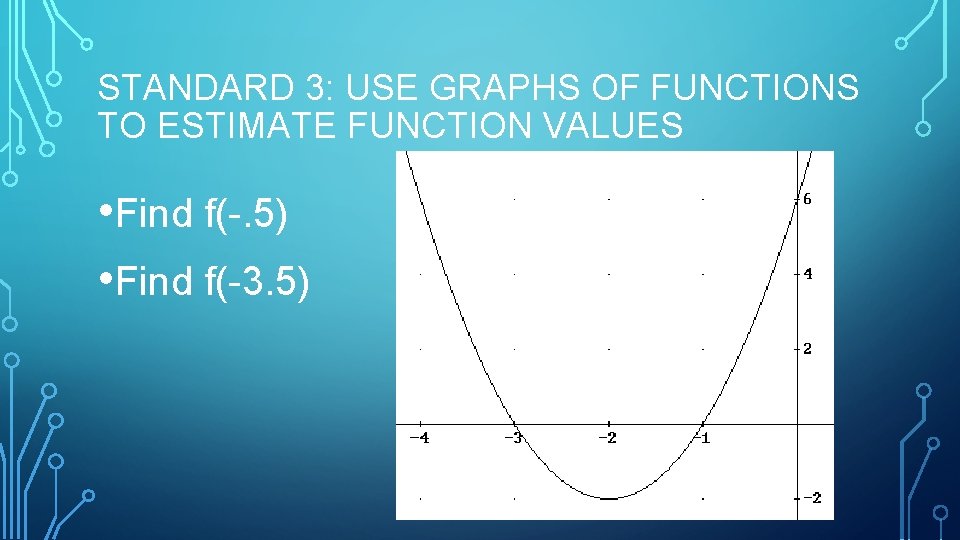 STANDARD 3: USE GRAPHS OF FUNCTIONS TO ESTIMATE FUNCTION VALUES

• Find f(-.5)

• Find f(-3.5)

6
4
2
-4
-3
-2
-1
-2